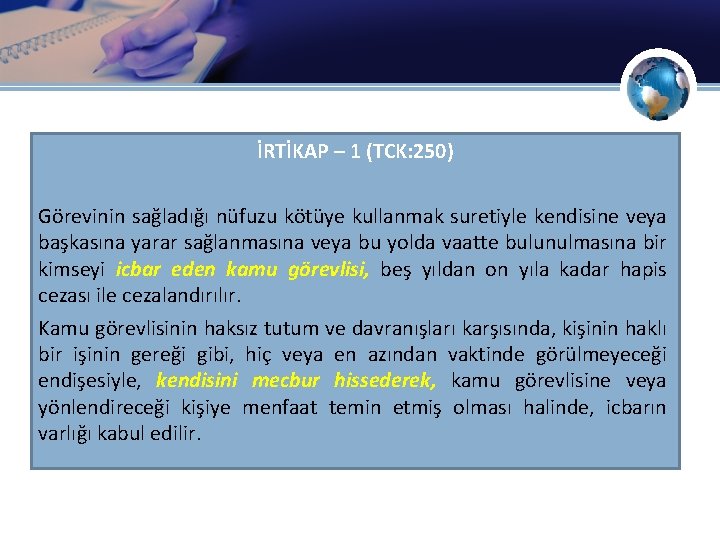 İRTİKAP – 1 (TCK:250)

Görevinin sağladığı nüfuzu kötüye kullanmak suretiyle kendisine veya başkasına yarar sağlanmasına veya bu yolda vaatte bulunulmasına bir kimseyi icbar eden kamu görevlisi, beş yıldan on yıla kadar hapis cezası ile cezalandırılır.

Kamu görevlisinin haksız tutum ve davranışları karşısında, kişinin haklı bir işinin gereği gibi, hiç veya en azından vaktinde görülmeyeceği endişesiyle, kendisini mecbur hissederek, kamu görevlisine veya yönlendireceği kişiye menfaat temin etmiş olması halinde, icbarın varlığı kabul edilir.